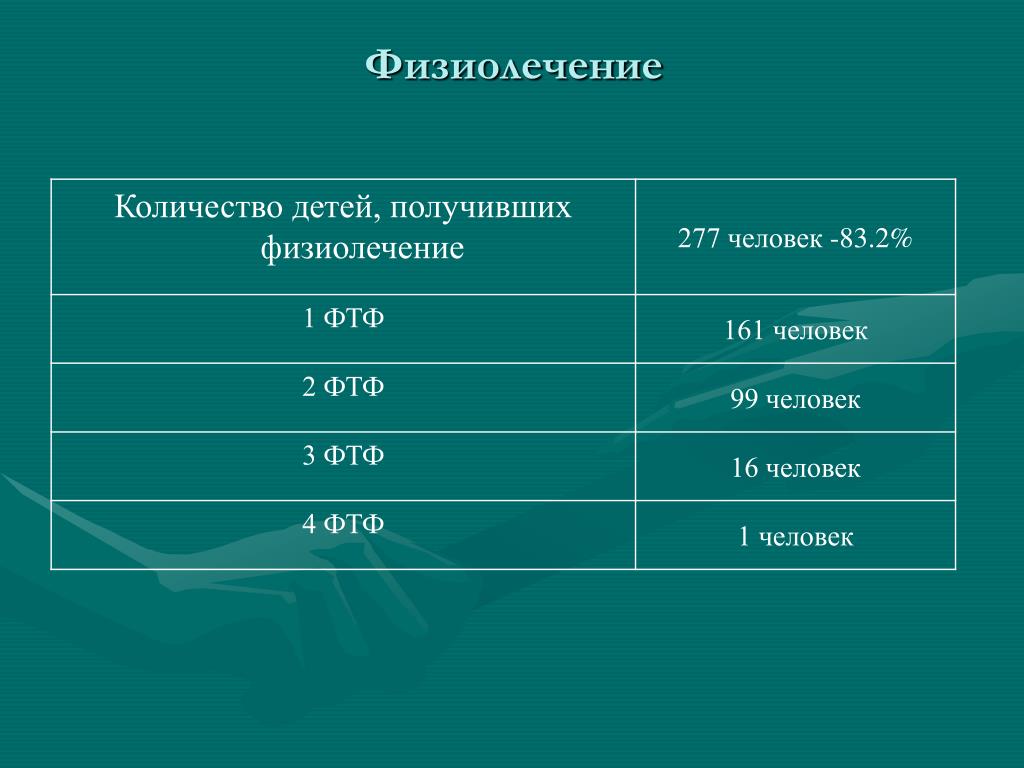 Физиолечение

| Количество детей, получивших физиолечение | 277 человек -83.2% |
|---|---|
| 1 ФТФ | 161 человек |
| 2 ФТФ | 99 человек |
| 3 ФТФ | 16 человек |
| 4 ФТФ | 1 человек |